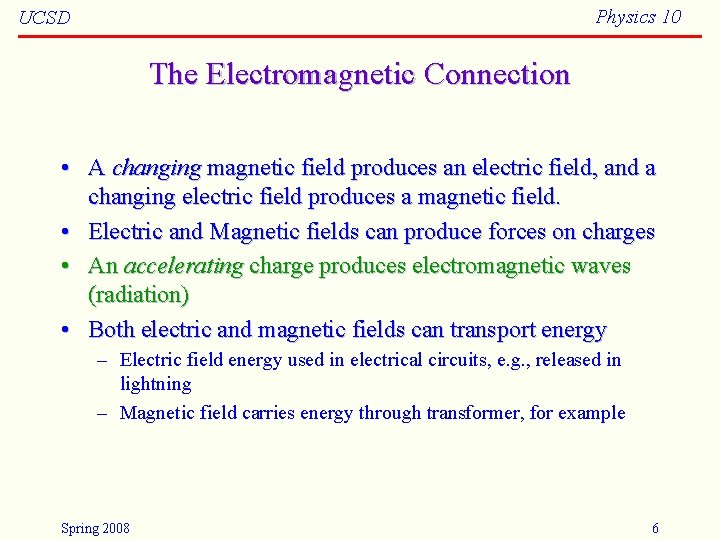 UCSD

Physics 10

The Electromagnetic Connection

• A changing magnetic field produces an electric field, and a changing electric field produces a magnetic field.
• Electric and Magnetic fields can produce forces on charges
• An accelerating charge produces electromagnetic waves (radiation)
• Both electric and magnetic fields can transport energy
– Electric field energy used in electrical circuits, e.g., released in lightning
– Magnetic field carries energy through transformer, for example

Spring 2008

6